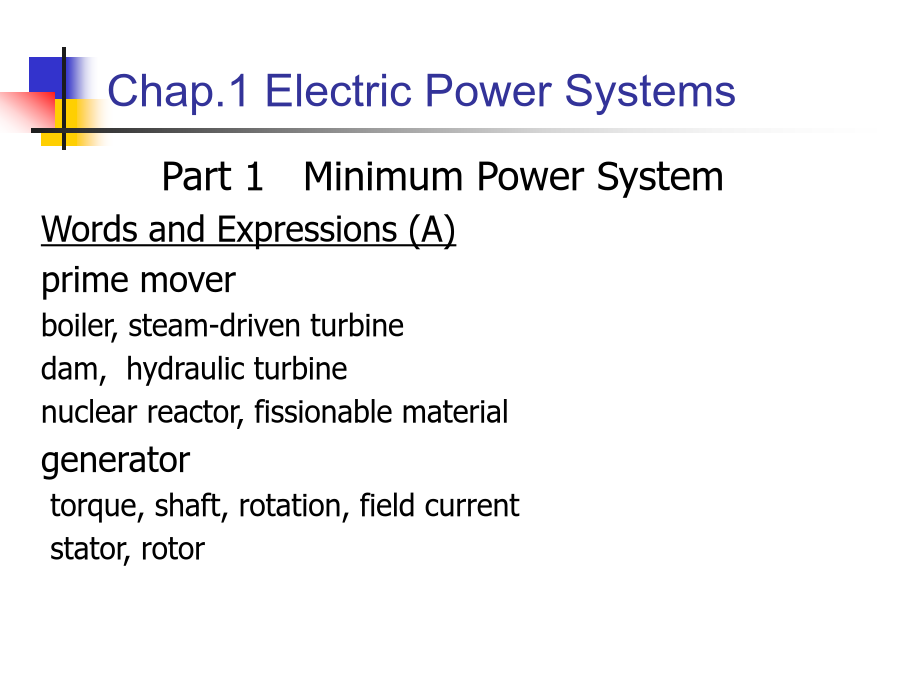 Chap.1 Electric Power Systems

Part 1 Minimum Power System

Words and Expressions (A)

prime mover

boiler, steam-driven turbine

dam, hydraulic turbine

nuclear reactor, fissionable material

generator

torque, shaft, rotation, field current

stator, rotor